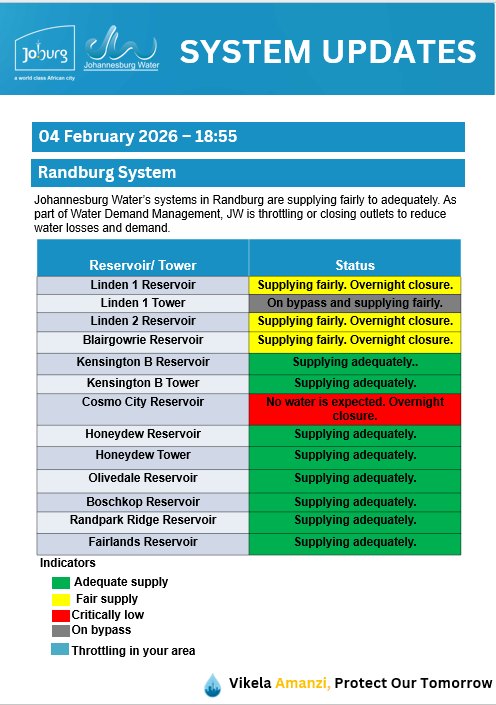 Joburg
a world class African city

Johannesburg Water

SYSTEM UPDATES

04 February 2026 – 18:55

Randburg System

Johannesburg Water's systems in Randburg are supplying fairly to adequately. As part of Water Demand Management, JW is throttling or closing outlets to reduce water losses and demand.

| Reservoir/ Tower | Status |
|---|---|
| Linden 1 Reservoir | Supplying fairly. Overnight closure. |
| Linden 1 Tower | On bypass and supplying fairly. |
| Linden 2 Reservoir | Supplying fairly. Overnight closure. |
| Blairgowrie Reservoir | Supplying fairly. Overnight closure. |
| Kensington B Reservoir | Supplying adequately.. |
| Kensington B Tower | Supplying adequately. |
| Cosmo City Reservoir | No water is expected. Overnight closure. |
| Honeydew Reservoir | Supplying adequately. |
| Honeydew Tower | Supplying adequately. |
| Olivedale Reservoir | Supplying adequately. |
| Boschkop Reservoir | Supplying adequately. |
| Randpark Ridge Reservoir | Supplying adequately. |
| Fairlands Reservoir | Supplying adequately. |

Indicators
Adequate supply
Fair supply
Critically low
On bypass
Throttling in your area

Vikela Amanzi, Protect Our Tomorrow